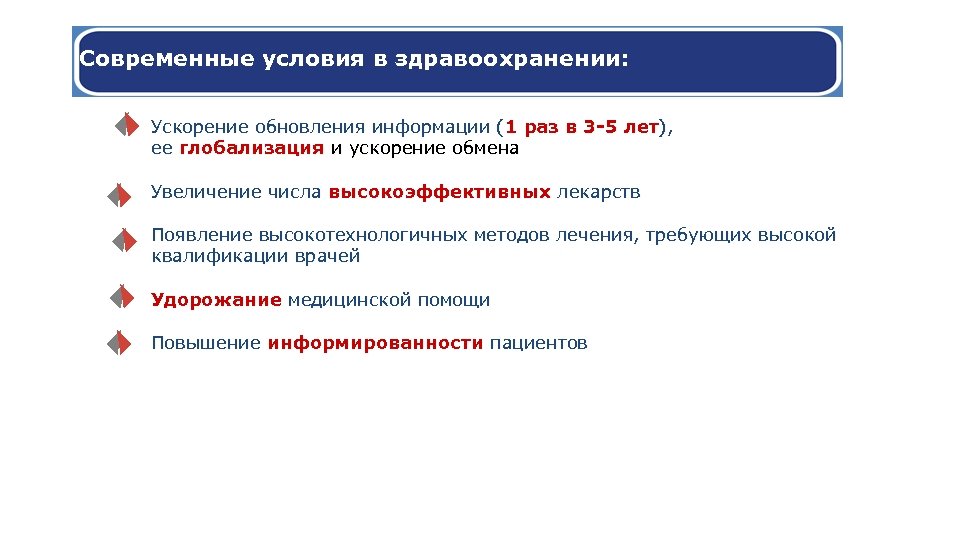 Современные условия в здравоохранении:

Ускорение обновления информации (1 раз в 3-5 лет), ее глобализация и ускорение обмена

Увеличение числа высокоэффективных лекарств

Появление высокотехнологичных методов лечения, требующих высокой квалификации врачей

Удорожание медицинской помощи

Повышение информированности пациентов